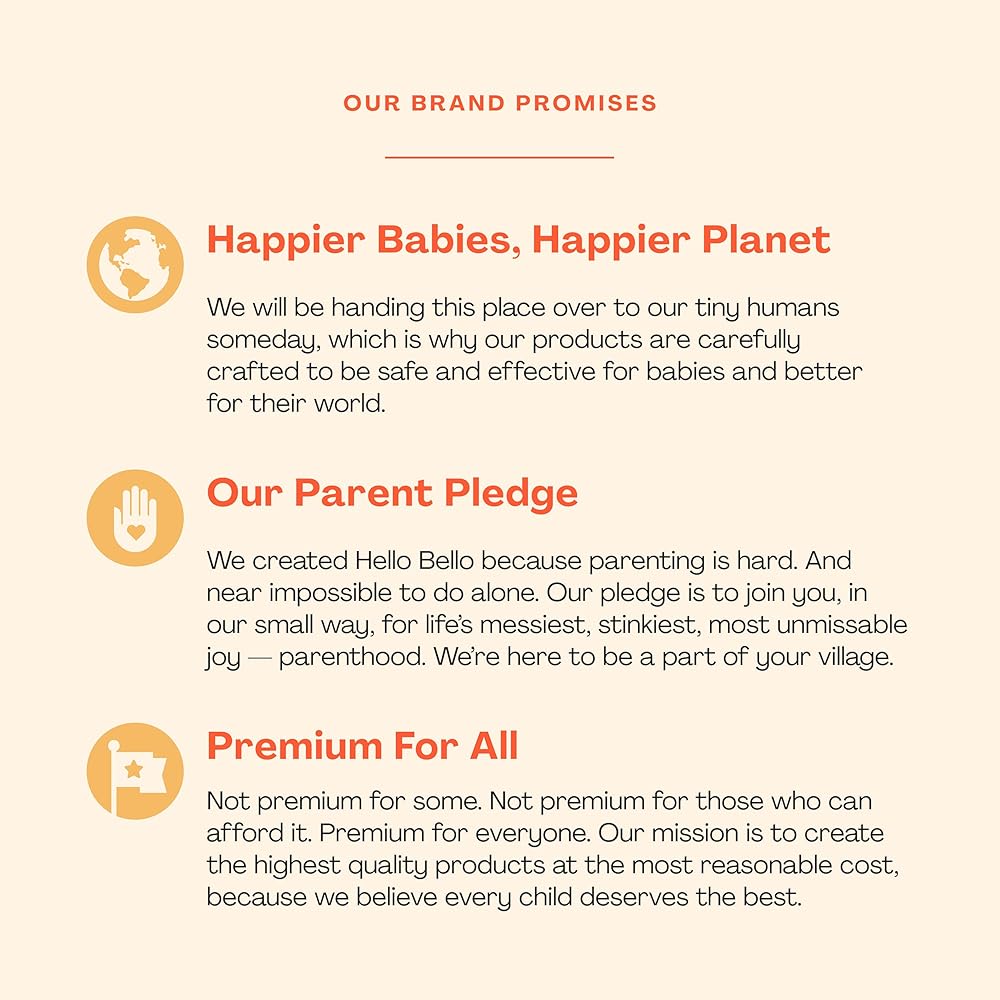 OUR BRAND PROMISES

Happier Babies, Happier Planet

We will be handing this place over to our tiny humans someday, which is why our products are carefully crafted to be safe and effective for babies and better for their world.

Our Parent Pledge

We created Hello Bello because parenting is hard. And near impossible to do alone. Our pledge is to join you, in our small way, for life's messiest, stinkiest, most unmissable joy — parenthood. We're here to be a part of your village.

Premium For All

Not premium for some. Not premium for those who can afford it. Premium for everyone. Our mission is to create the highest quality products at the most reasonable cost, because we believe every child deserves the best.